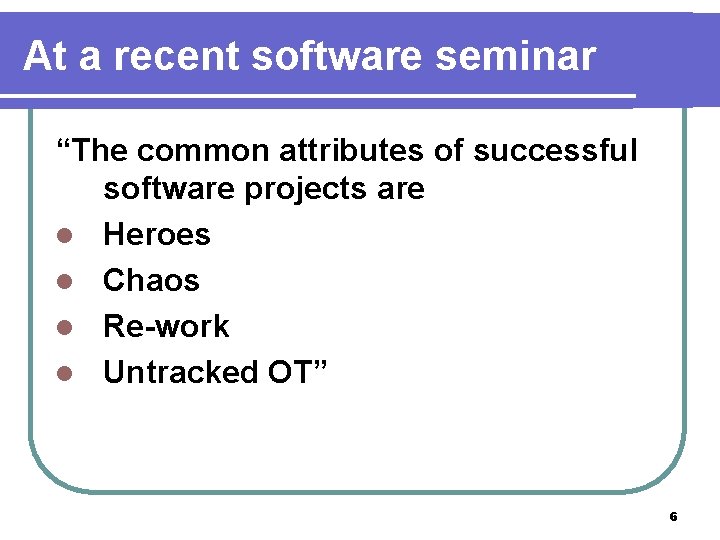 At a recent software seminar

“The common attributes of successful software projects are

- Heroes
- Chaos
- Re-work
- Untracked OT”

6